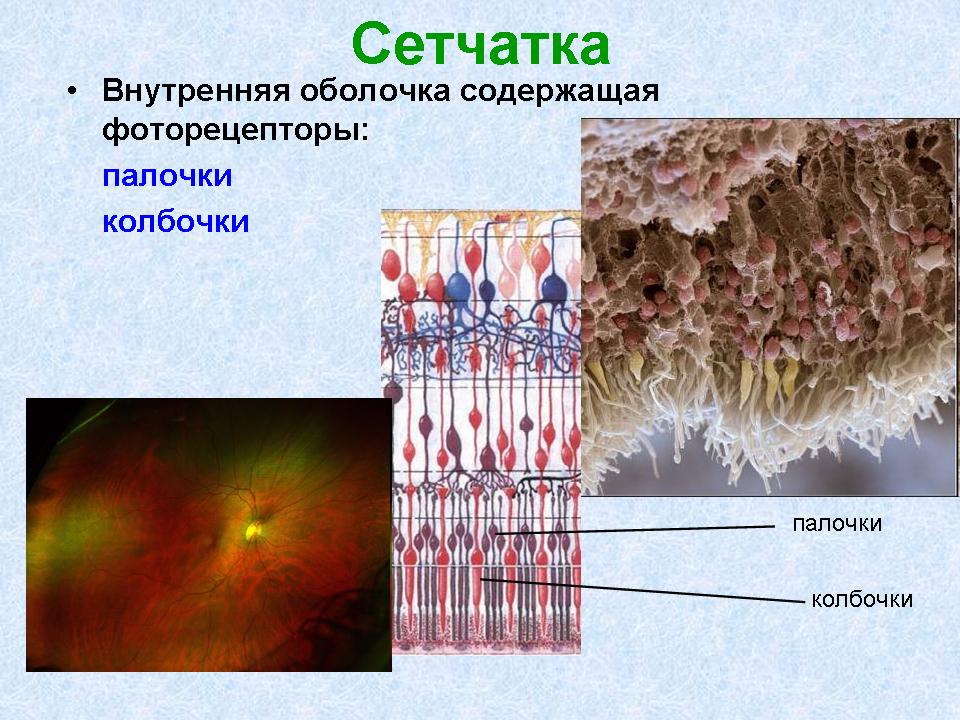 Сетчатка

• Внутренняя оболочка содержащая фоторецепторы:

палочки

колбочки

палочки

колбочки